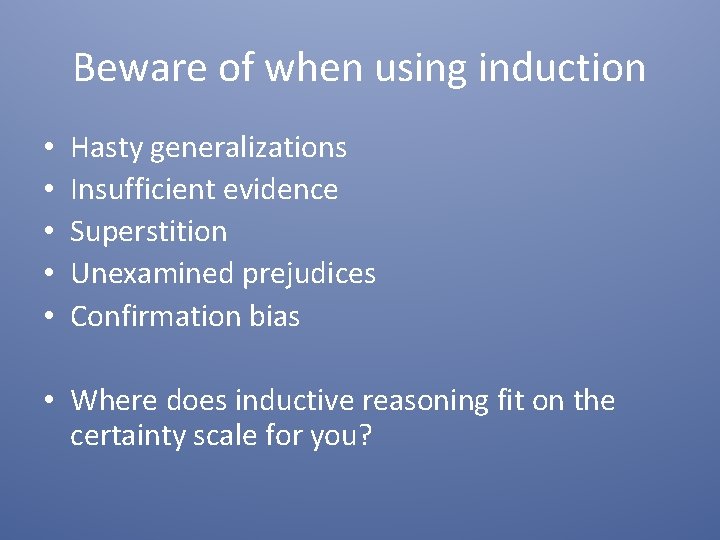 Beware of when using induction

• Hasty generalizations
• Insufficient evidence
• Superstition
• Unexamined prejudices
• Confirmation bias

• Where does inductive reasoning fit on the certainty scale for you?